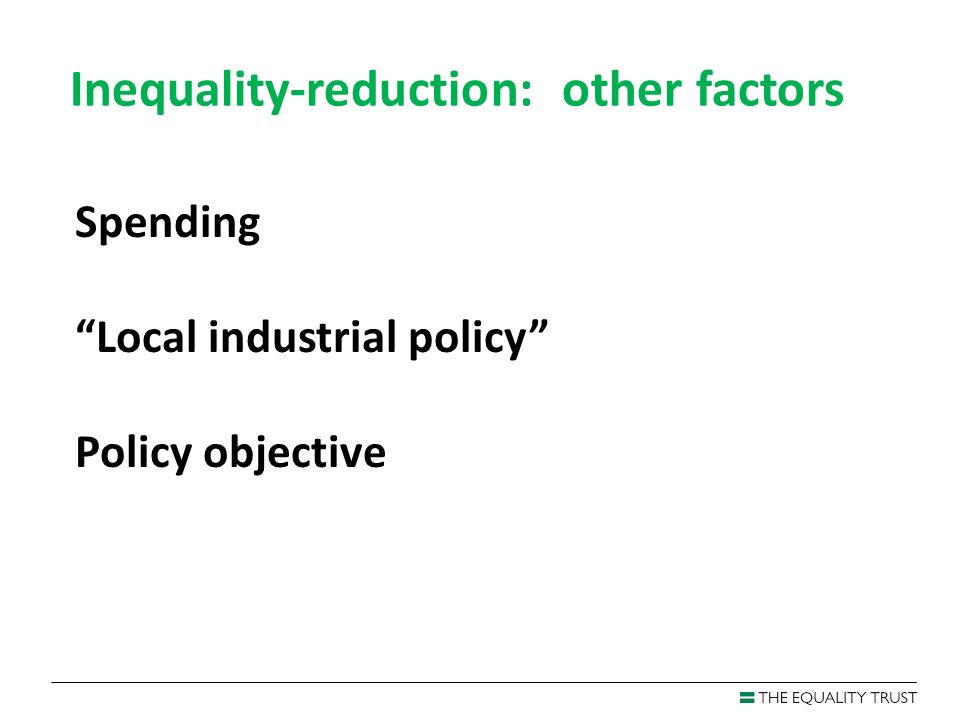 Inequality-reduction: other factors

Spending

“Local industrial policy”

Policy objective

THE EQUALITY TRUST